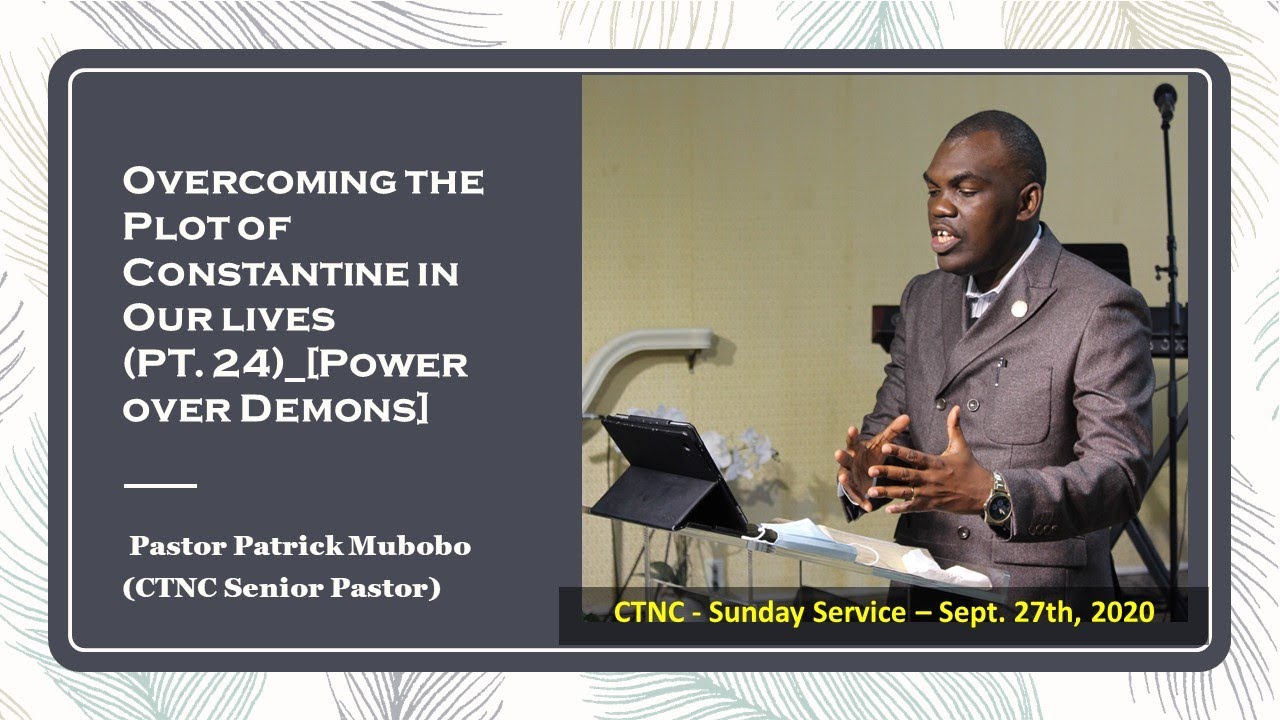 Overcoming the Plot of Constantine in Our lives (PT. 24)_[Power over Demons]

Pastor Patrick Mubobo
(CTNC Senior Pastor)

CTNC - Sunday Service – Sept. 27th, 2020